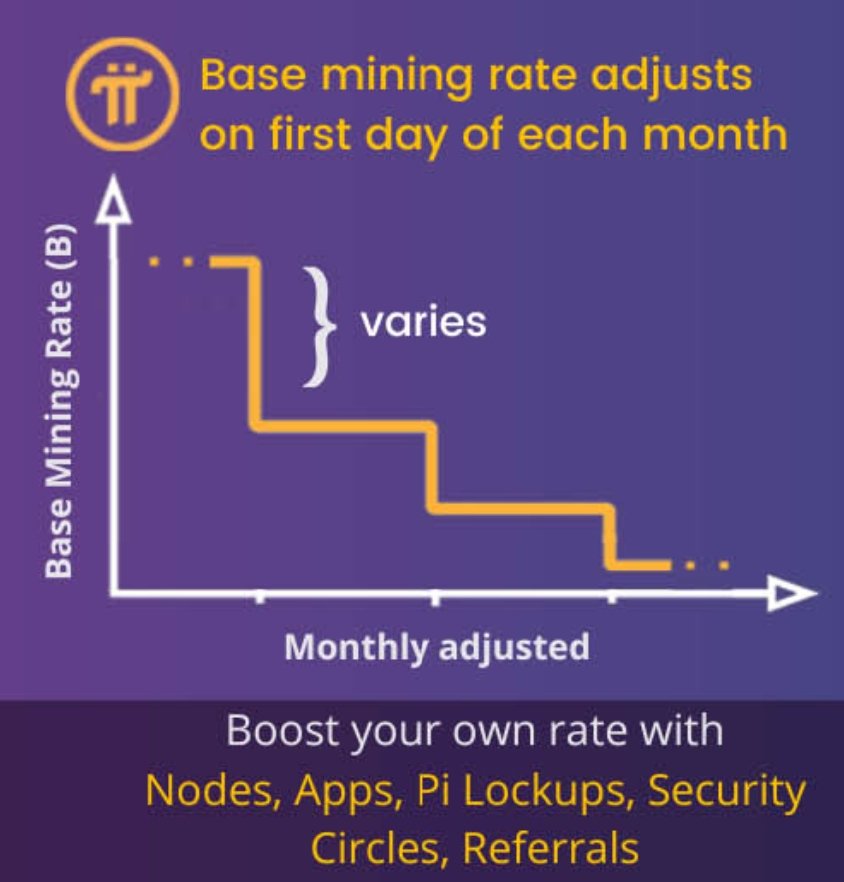 Base mining rate adjusts on first day of each month

Base Mining Rate (B)

varies

Monthly adjusted

Boost your own rate with
Nodes, Apps, Pi Lockups, Security Circles, Referrals